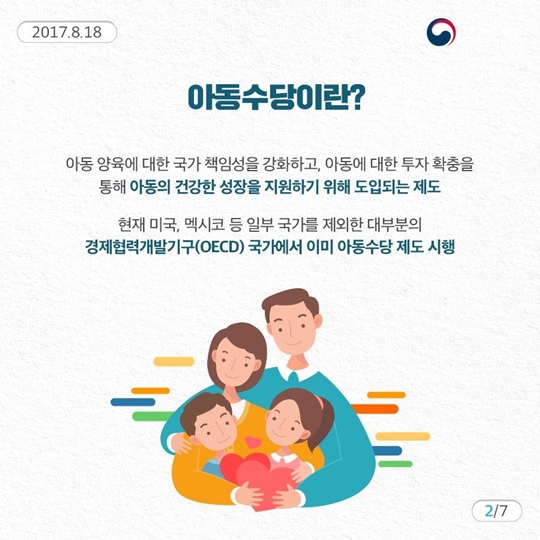 2017.8.18

아동수당이란?

아동 양육에 대한 국가 책임성을 강화하고, 아동에 대한 투자 확충을 통해 아동의 건강한 성장을 지원하기 위해 도입되는 제도

현재 미국, 멕시코 등 일부 국가를 제외한 대부분의 경제협력개발기구(OECD) 국가에서 이미 아동수당 제도 시행

2/7